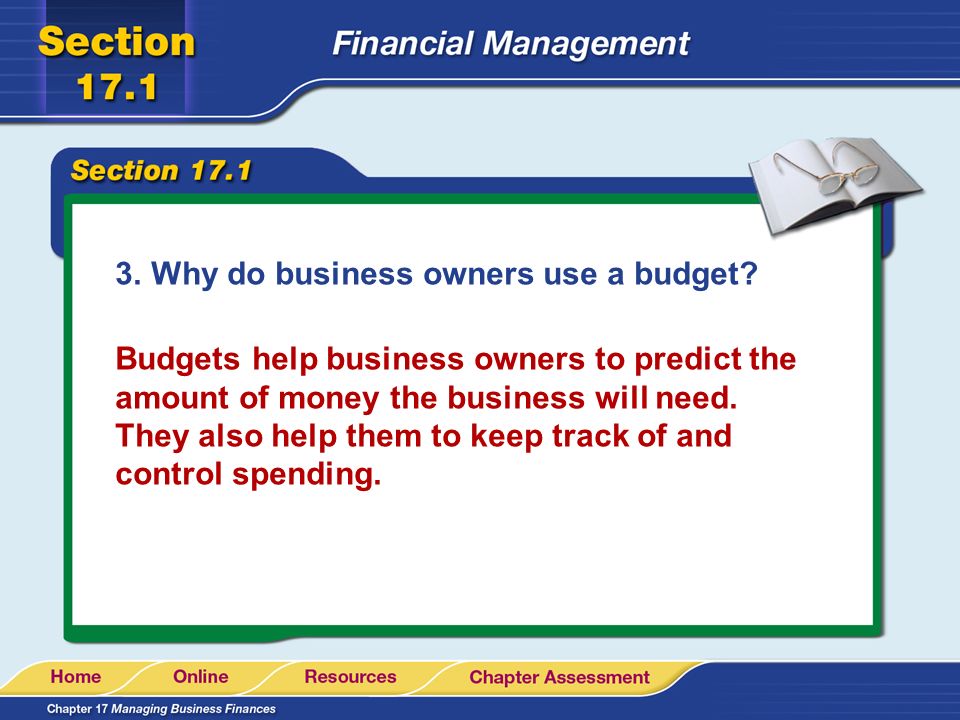 Section 17.1

Financial Management

Section 17.1

3. Why do business owners use a budget?

Budgets help business owners to predict the amount of money the business will need. They also help them to keep track of and control spending.

Home Online Resources Chapter Assessment

Chapter 17 Managing Business Finances